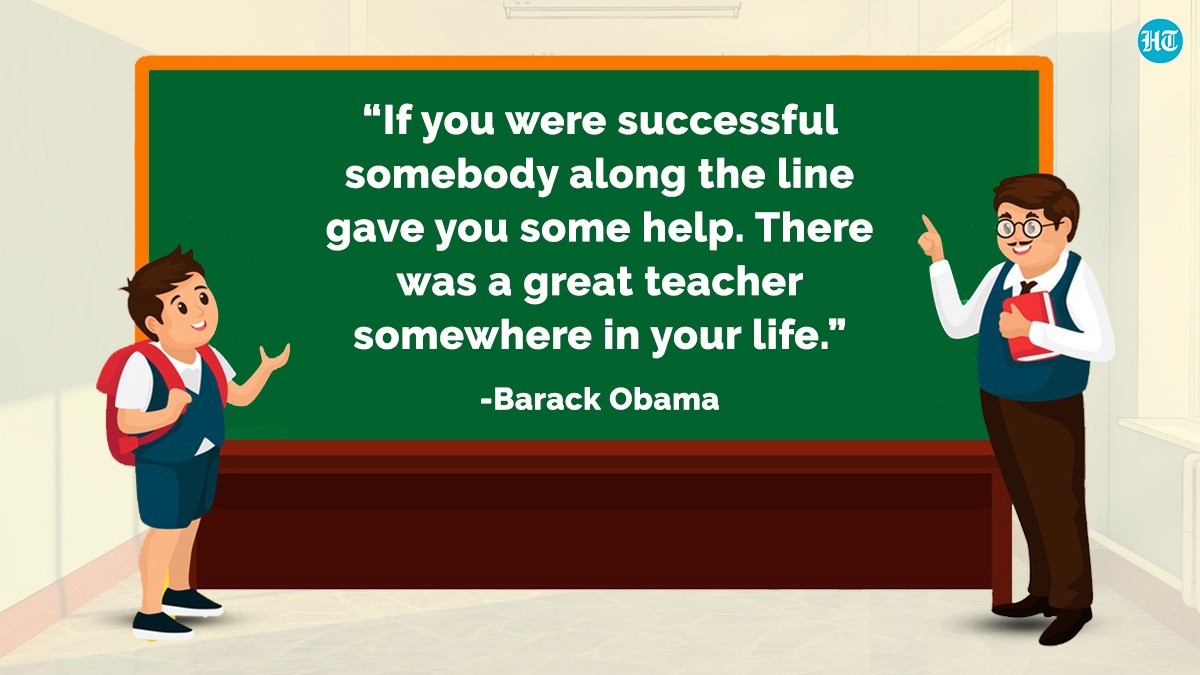 HT

“If you were successful somebody along the line gave you some help. There was a great teacher somewhere in your life.”

-Barack Obama